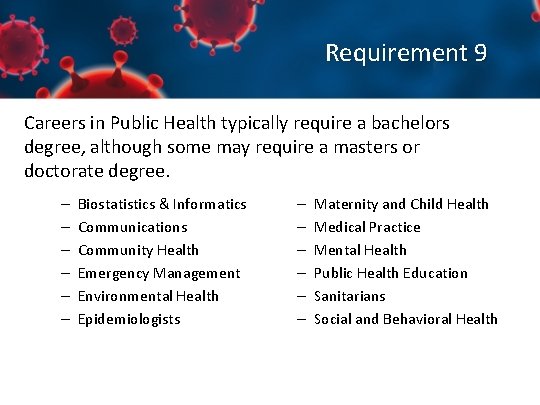 Requirement 9

Careers in Public Health typically require a bachelors degree, although some may require a masters or doctorate degree.

– Biostatistics & Informatics
– Communications
– Community Health
– Emergency Management
– Environmental Health
– Epidemiologists

– Maternity and Child Health
– Medical Practice
– Mental Health
– Public Health Education
– Sanitarians
– Social and Behavioral Health